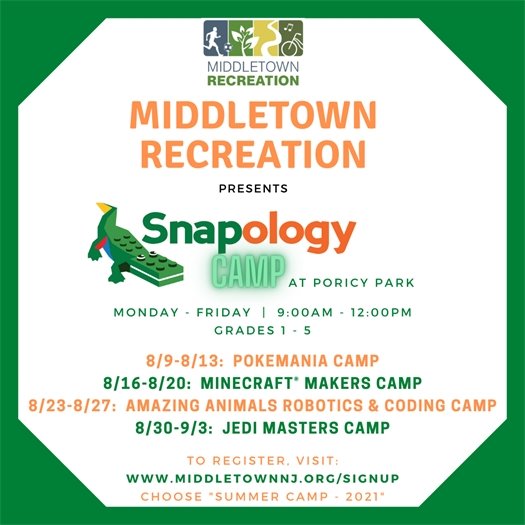 MIDDLETOWN
RECREATION

MIDDLETOWN RECREATION

PRESENTS

Snapology

CAMP AT PORICY PARK

MONDAY - FRIDAY | 9:00AM - 12:00PM
GRADES 1 - 5

8/9-8/13: POKEMANIA CAMP
8/16-8/20: MINECRAFT® MAKERS CAMP
8/23-8/27: AMAZING ANIMALS ROBOTICS & CODING CAMP
8/30-9/3: JEDI MASTERS CAMP

TO REGISTER, VISIT:
WWW.MIDDLETOWNNJ.ORG/SIGNUP
CHOOSE "SUMMER CAMP - 2021"